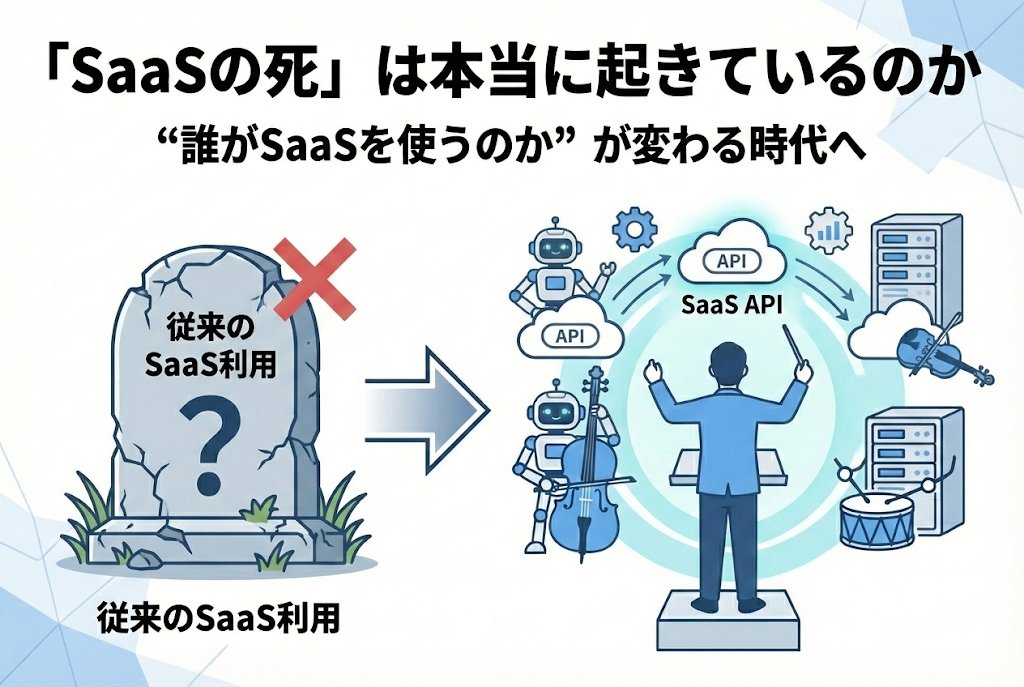 「SaaSの死」は本当に起きているのか

“誰がSaaSを使うのか” が変わる時代へ

従来の
SaaS利用

?

従来のSaaS利用

API

API

SaaS API